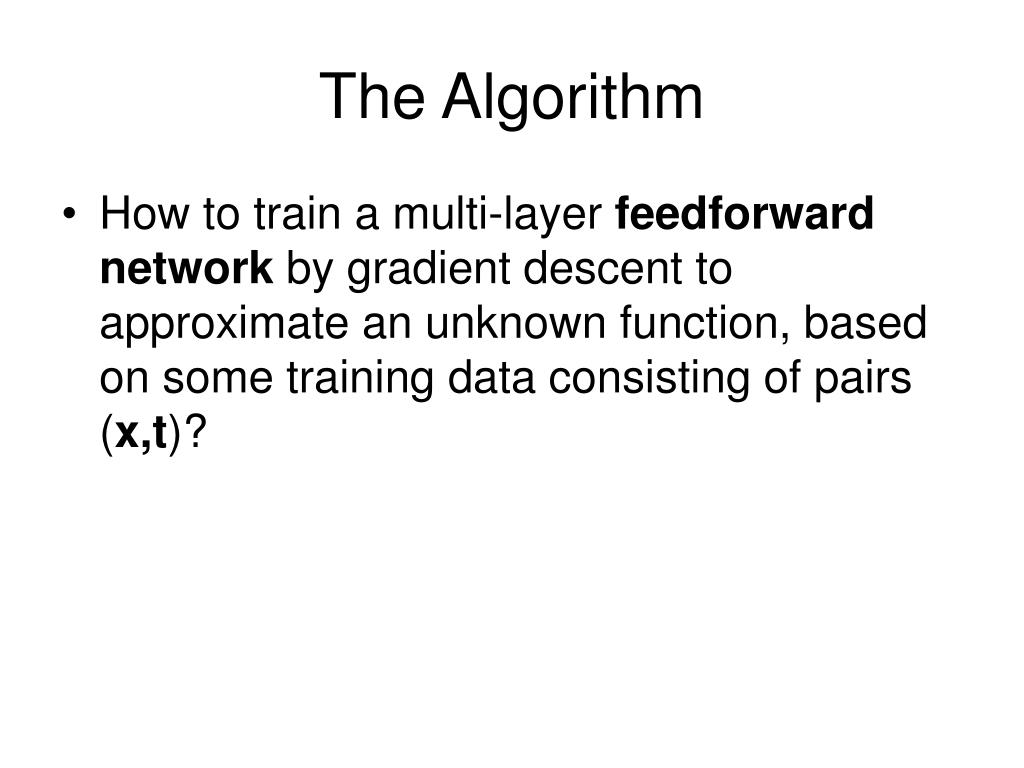 The Algorithm

• How to train a multi-layer feedforward network by gradient descent to approximate an unknown function, based on some training data consisting of pairs (x,t)?